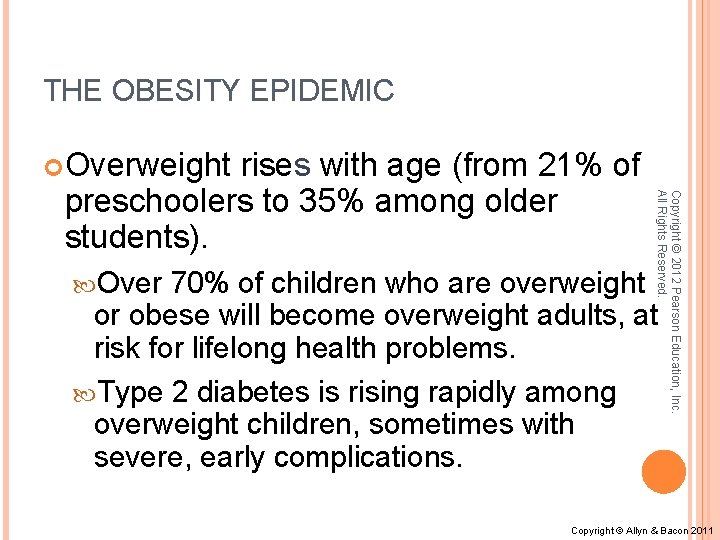 THE OBESITY EPIDEMIC

Overweight rises with age (from 21% of preschoolers to 35% among older students).

Over 70% of children who are overweight or obese will become overweight adults, at risk for lifelong health problems.

Type 2 diabetes is rising rapidly among overweight children, sometimes with severe, early complications.

Copyright © 2012 Pearson Education, Inc. All Rights Reserved.

Copyright © Allyn & Bacon 2011